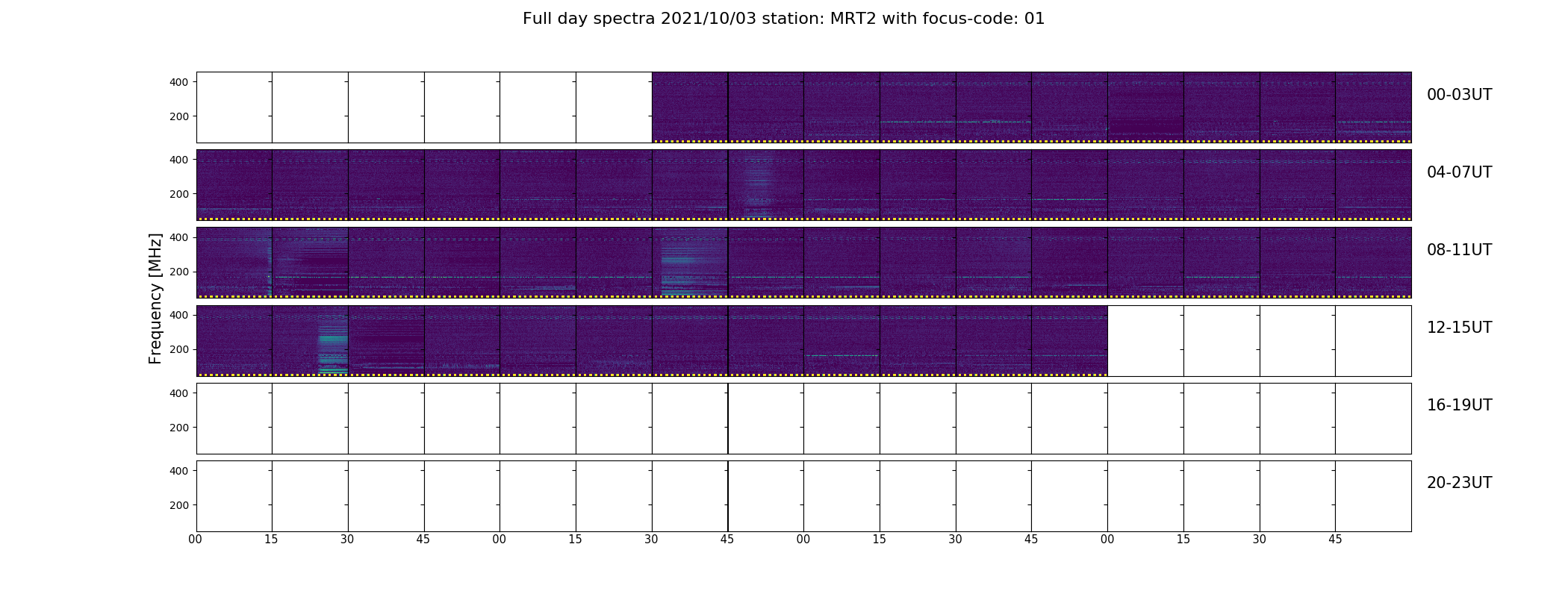 Full day spectra 2021/10/03 station: MRT2 with focus-code: 01

Frequency [MHz]

400
200
00-03UT

400
200
04-07UT

400
200
08-11UT

400
200
12-15UT

400
200
16-19UT

400
200
20-23UT

00 15 30 45 00 15 30 45 00 15 30 45 00 15 30 45